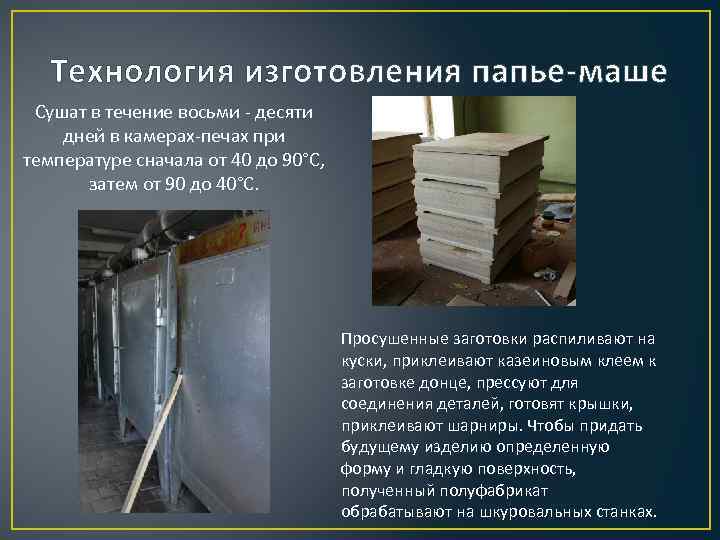 Технология изготовления папье-маше

Сушат в течение восьми - десяти дней в камерах-печах при температуре сначала от 40 до 90°С, затем от 90 до 40°С.

Просушенные заготовки распиливают на куски, приклеивают казеиновым клеем к заготовке донце, прессуют для соединения деталей, готовят крышки, приклеивают шарниры. Чтобы придать будущему изделию определенную форму и гладкую поверхность, полученный полуфабрикат обрабатывают на шкуровальных станках.